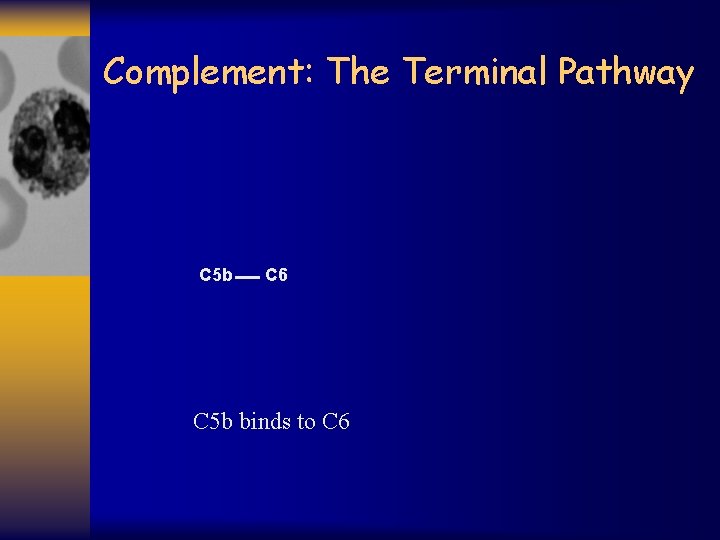 Complement: The Terminal Pathway

C5b — C6

C5b binds to C6